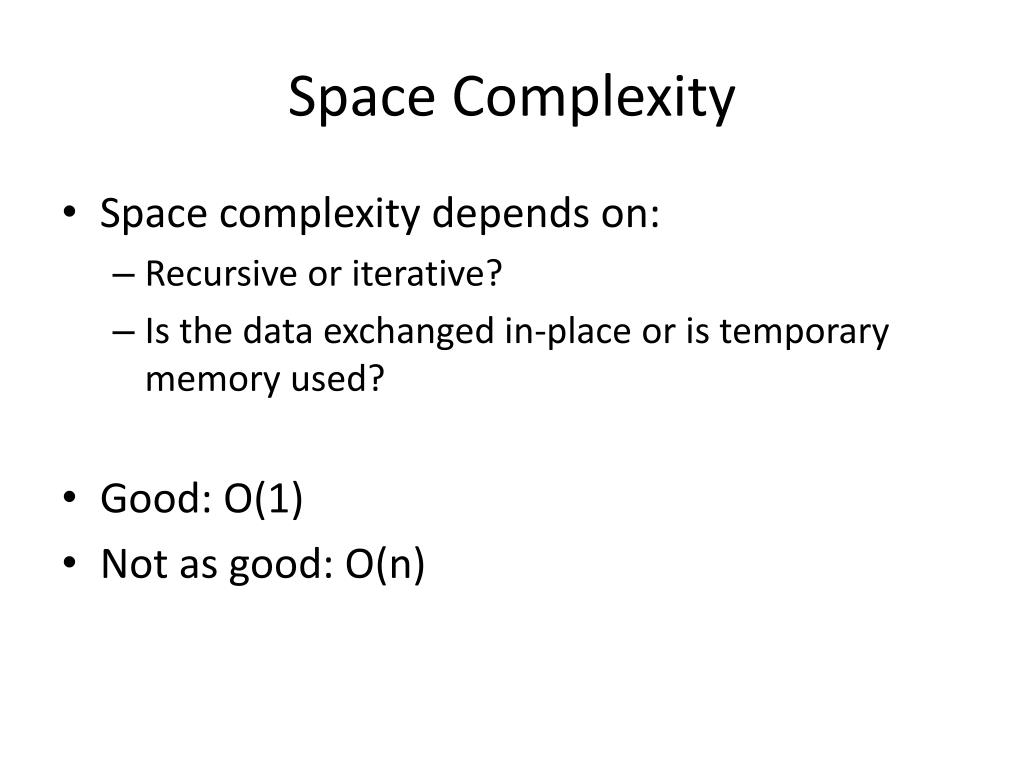 Space Complexity

• Space complexity depends on:
– Recursive or iterative?
– Is the data exchanged in-place or is temporary memory used?

• Good: $O(1)$
• Not as good: $O(n)$